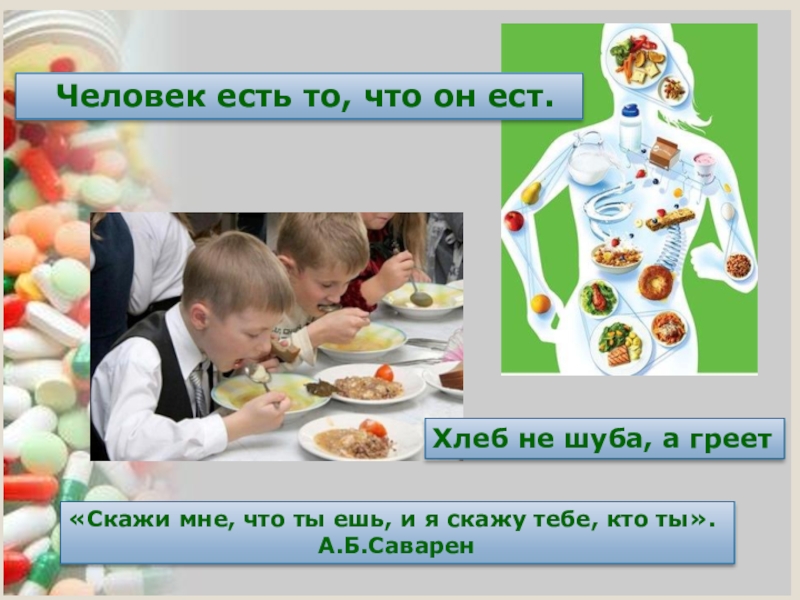 Человек есть то, что он ест.

Хлеб не шуба, а греет

«Скажи мне, что ты ешь, и я скажу тебе, кто ты».
А.Б.Саварен